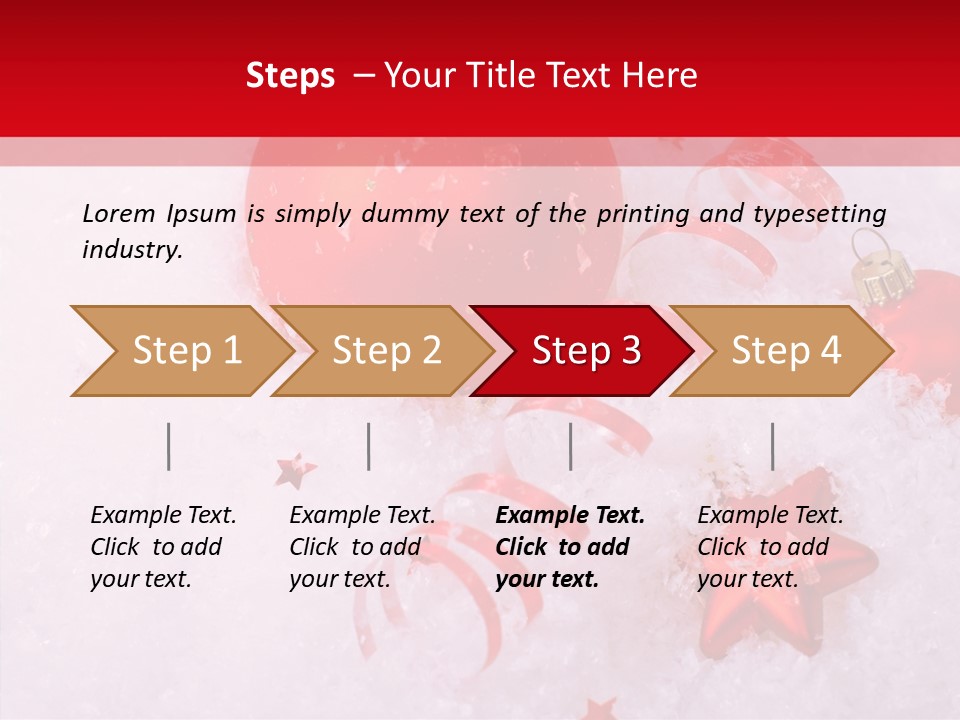 Steps – Your Title Text Here

Lorem Ipsum is simply dummy text of the printing and typesetting industry.

Step 1

Step 2

Step 3

Step 4

Example Text. Click to add your text.

Example Text. Click to add your text.

Example Text. Click to add your text.

Example Text. Click to add your text.